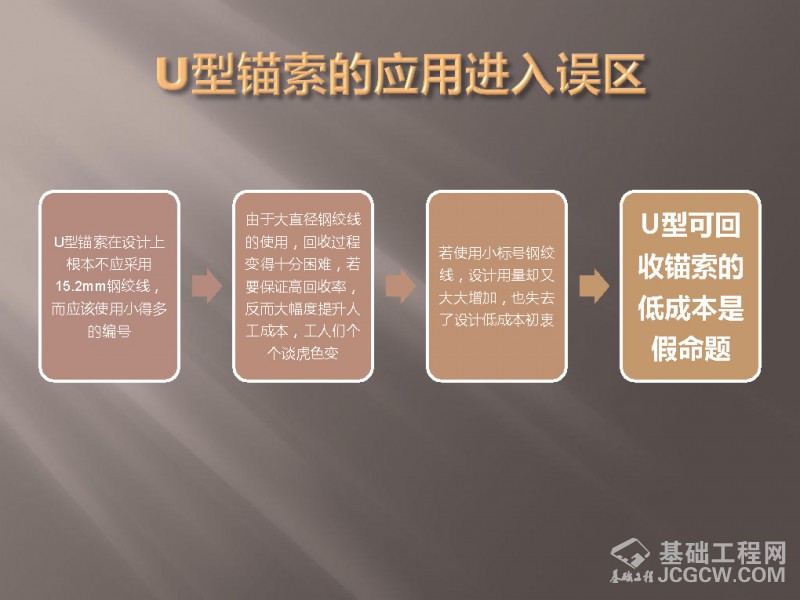 U型锚索的应用进入误区

U型锚索在设计上根本不应采用15.2mm钢绞线，而应该使用小得多的编号

由于大直径钢绞线的使用，回收过程变得十分困难，若要保证高回收率，反而大幅度提升人工成本，工人们个个谈虎色变

若使用小标号钢绞线，设计用量却又大大增加，也失去了设计低成本初衷

U型可回收锚索的低成本是假命题

基础工程网
基础工程 JCGCW.COM